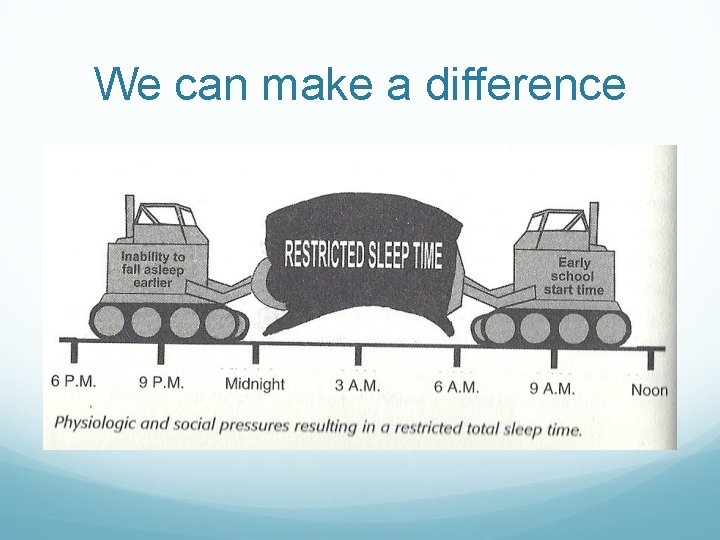 We can make a difference

Inability to
fall asleep
earlier

RESTRICTED SLEEP TIME

Early
school
start time

6 P.M.
9 P.M.
Midnight
3 A.M.
6 A.M.
9 A.M.
Noon

Physiologic and social pressures resulting in a restricted total sleep time.